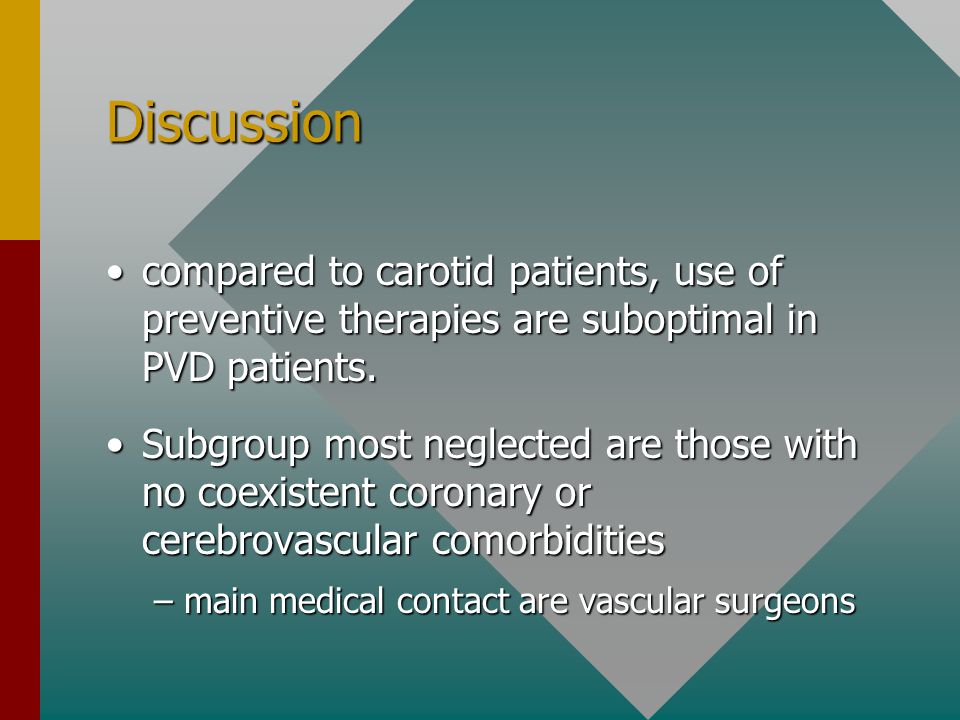 Discussion

• compared to carotid patients, use of preventive therapies are suboptimal in PVD patients.

• Subgroup most neglected are those with no coexistent coronary or cerebrovascular comorbidities

– main medical contact are vascular surgeons